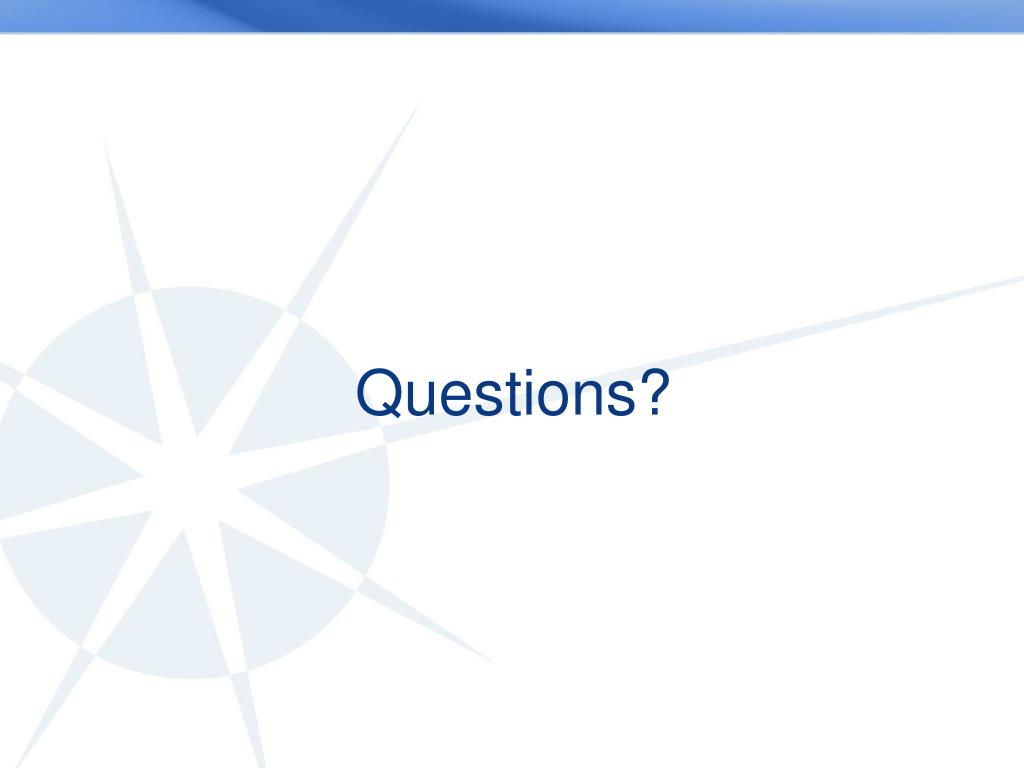 Questions?